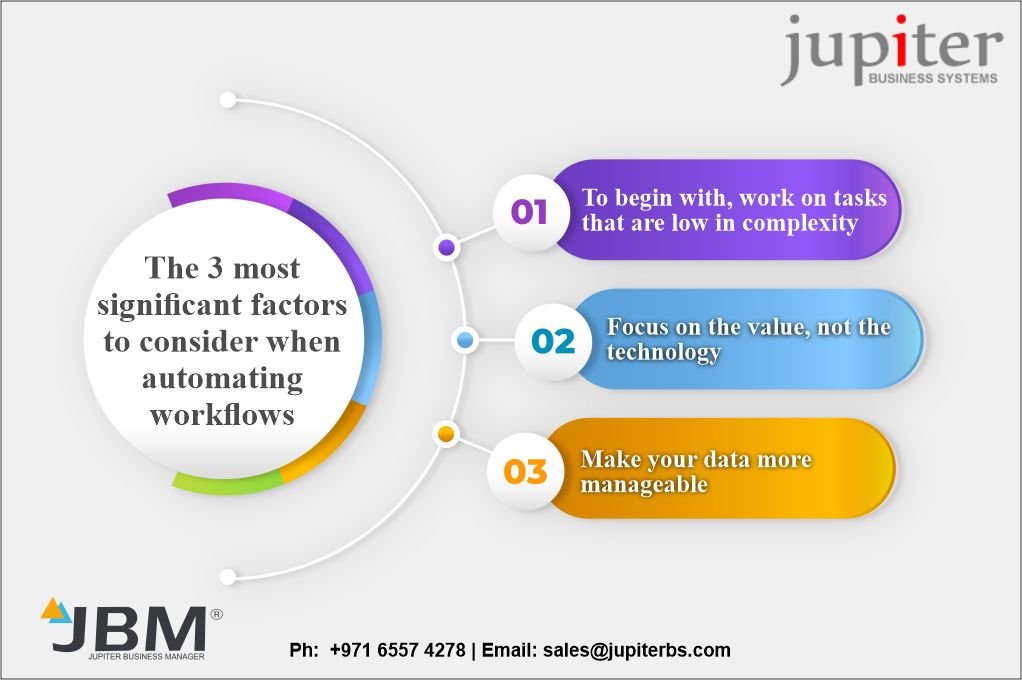 jupiter
BUSINESS SYSTEMS

The 3 most significant factors to consider when automating workflows

01 To begin with, work on tasks that are low in complexity

02 Focus on the value, not the technology

03 Make your data more manageable

JBM®
JUPITER BUSINESS MANAGER

Ph: +971 6557 4278 | Email: sales@jupiterbs.com